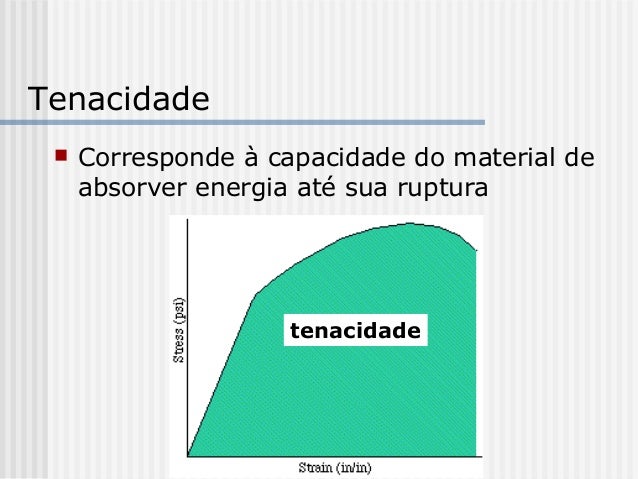 Tenacidade

Corresponde à capacidade do material de absorver energia até sua ruptura

Stress (psi)

tenacidade

Strain (in/in)